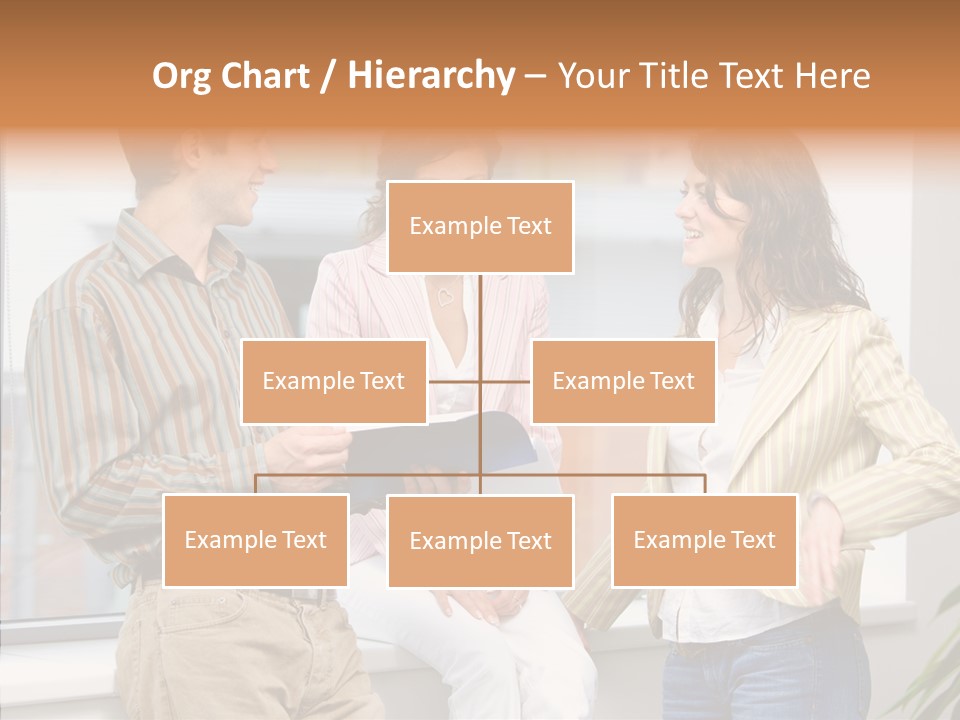 Org Chart / Hierarchy – Your Title Text Here

Example Text

Example Text

Example Text

Example Text

Example Text

Example Text